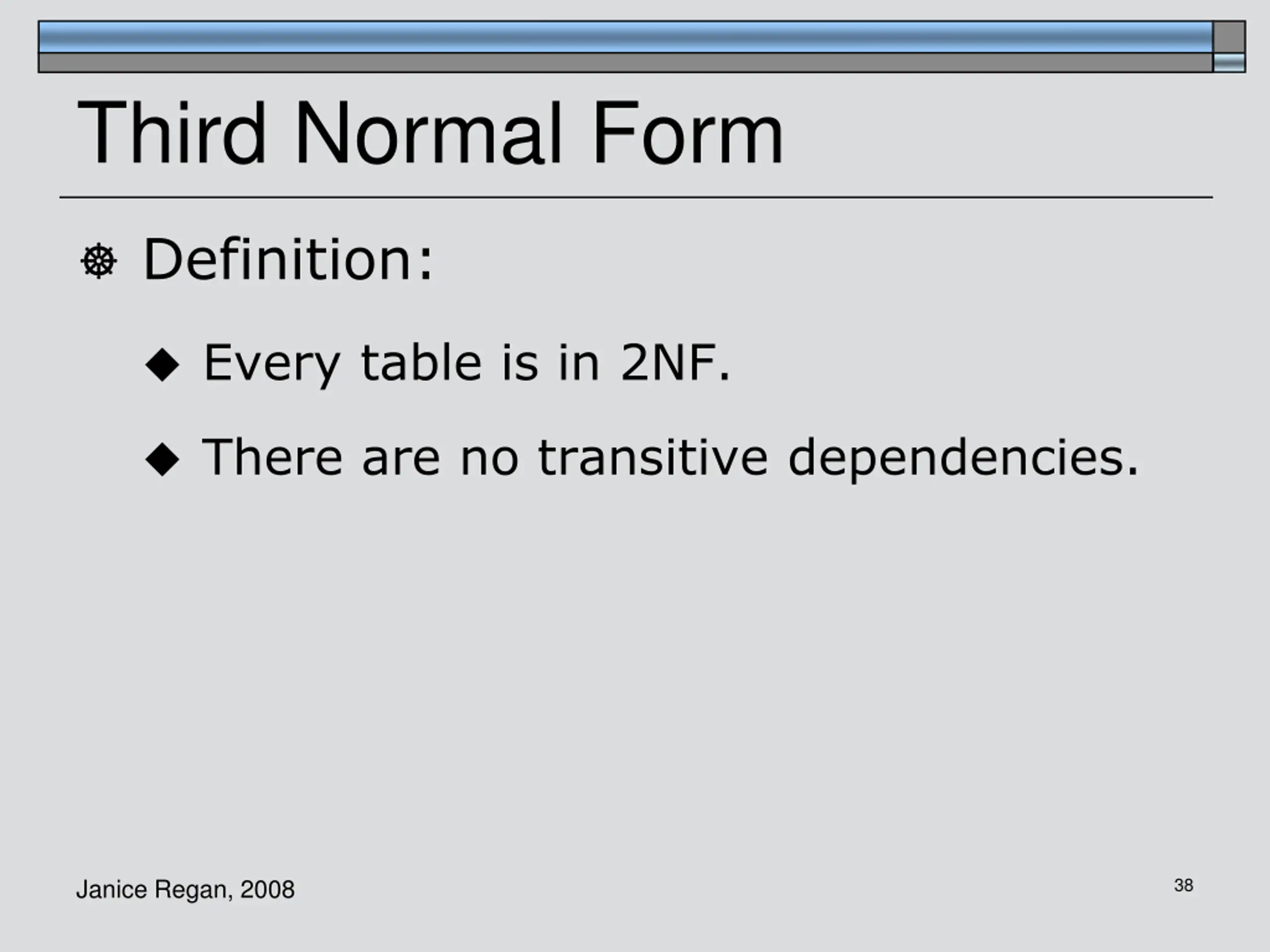 Third Normal Form

Definition:

Every table is in 2NF.

There are no transitive dependencies.

Janice Regan, 2008

38